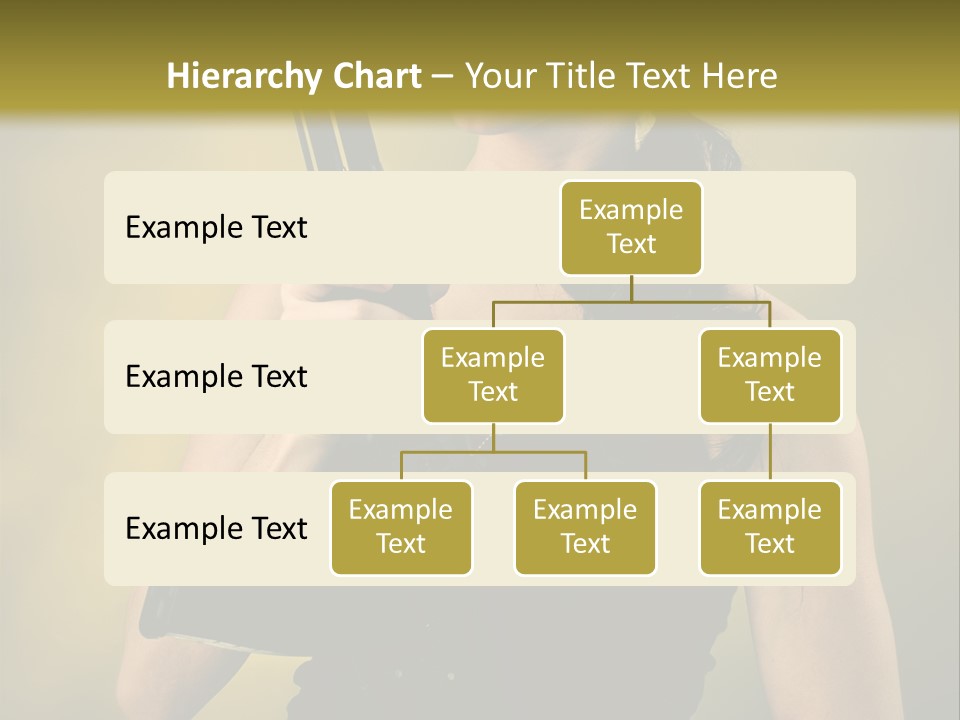 Hierarchy Chart – Your Title Text Here

Example Text

Example Text

Example Text

Example Text

Example Text

Example Text

Example Text

Example Text

Example Text